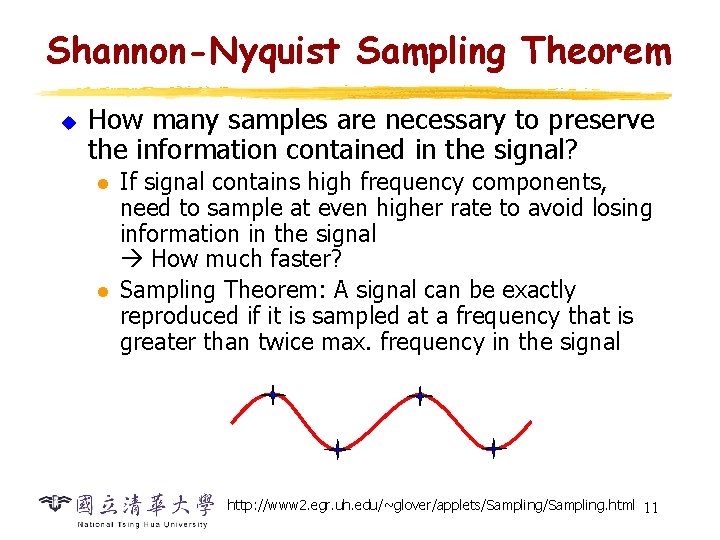 Shannon-Nyquist Sampling Theorem

How many samples are necessary to preserve the information contained in the signal?

If signal contains high frequency components, need to sample at even higher rate to avoid losing information in the signal
→ How much faster?

Sampling Theorem: A signal can be exactly reproduced if it is sampled at a frequency that is greater than twice max. frequency in the signal

國立清華大學
National Tsing Hua University

http://www2.egr.uh.edu/~glover/applets/Sampling/Sampling.html 11